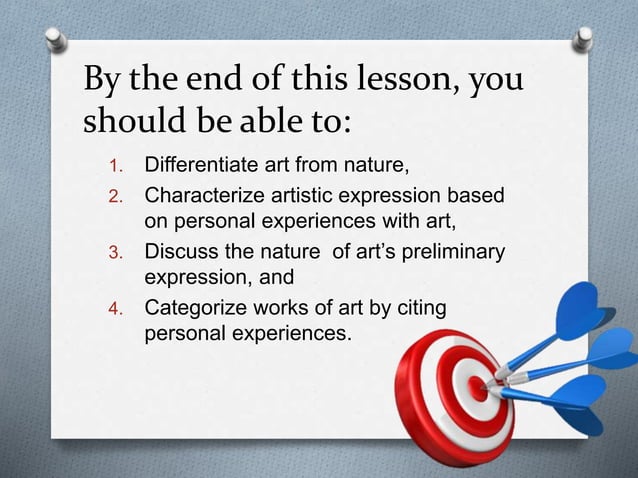 By the end of this lesson, you should be able to:

1. Differentiate art from nature,
2. Characterize artistic expression based on personal experiences with art,
3. Discuss the nature of art's preliminary expression, and
4. Categorize works of art by citing personal experiences.